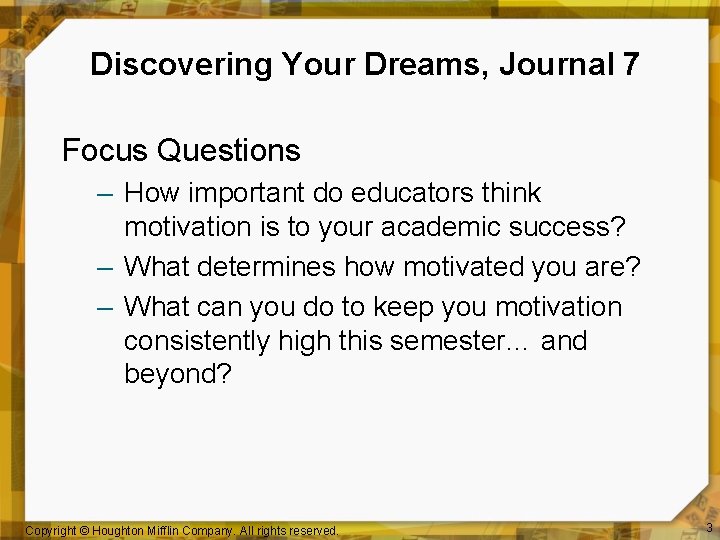 Discovering Your Dreams, Journal 7

Focus Questions

– How important do educators think motivation is to your academic success?

– What determines how motivated you are?

– What can you do to keep you motivation consistently high this semester… and beyond?

Copyright © Houghton Mifflin Company. All rights reserved.

3